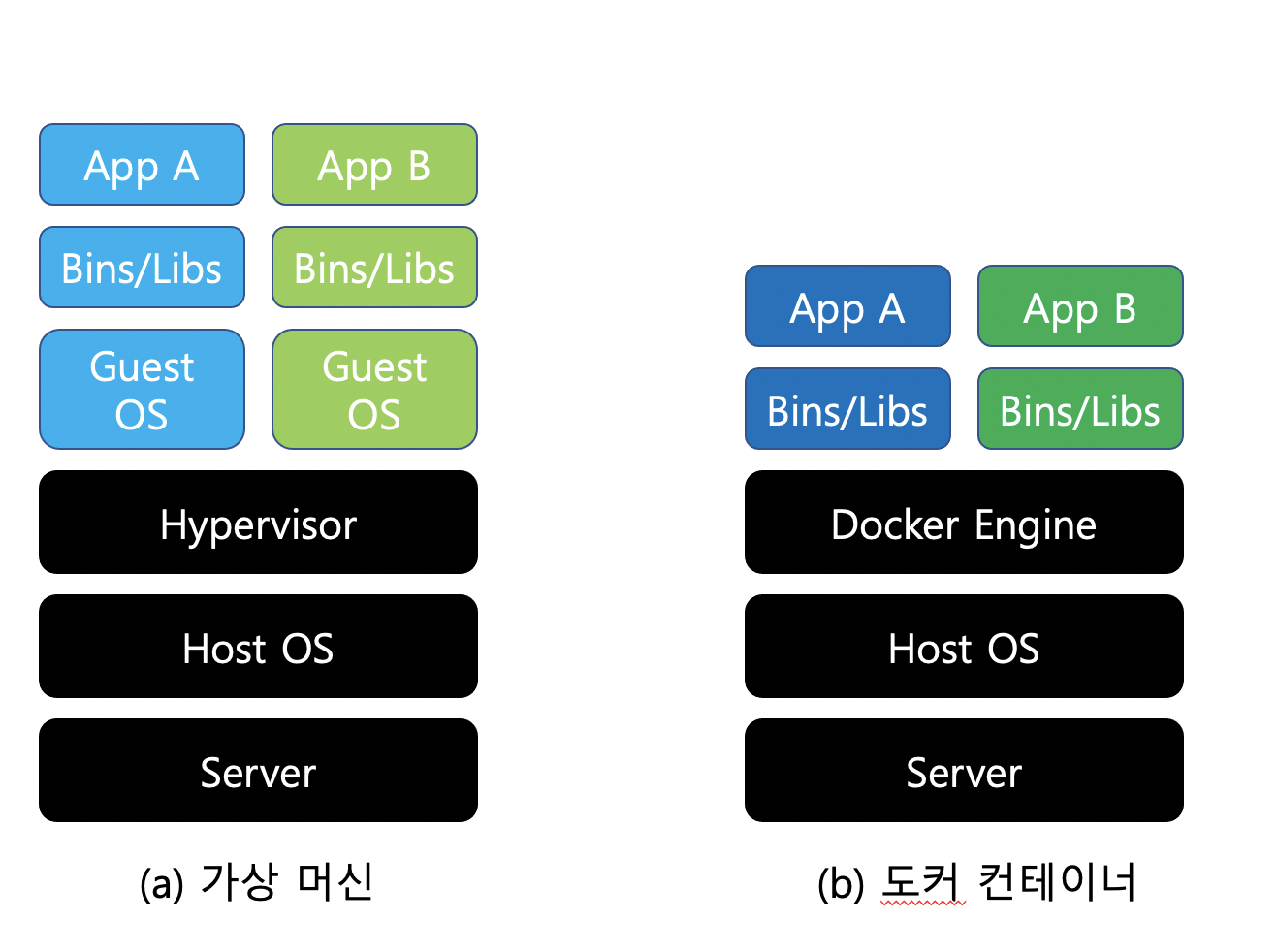 App A
App B
Bins/Libs
Bins/Libs
Guest OS
Guest OS
Hypervisor
Host OS
Server
(a) 가상 머신

App A
App B
Bins/Libs
Bins/Libs
Docker Engine
Host OS
Server
(b) 도커 컨테이너